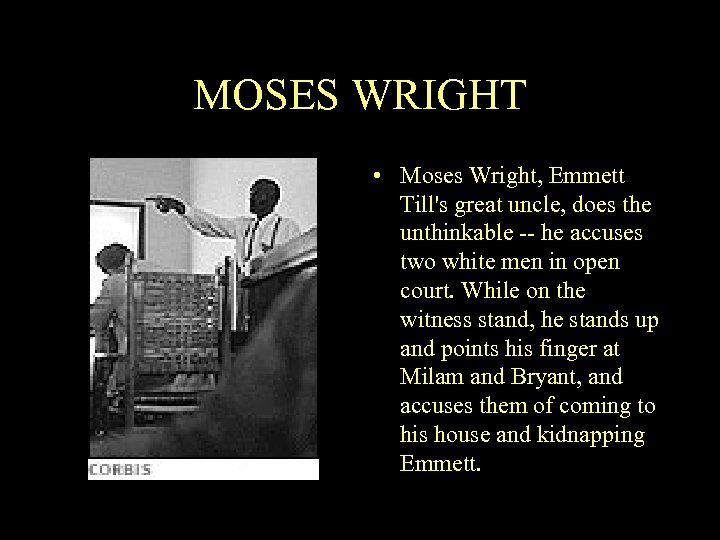 MOSES WRIGHT

CORBIS

• Moses Wright, Emmett Till's great uncle, does the unthinkable -- he accuses two white men in open court. While on the witness stand, he stands up and points his finger at Milam and Bryant, and accuses them of coming to his house and kidnapping Emmett.